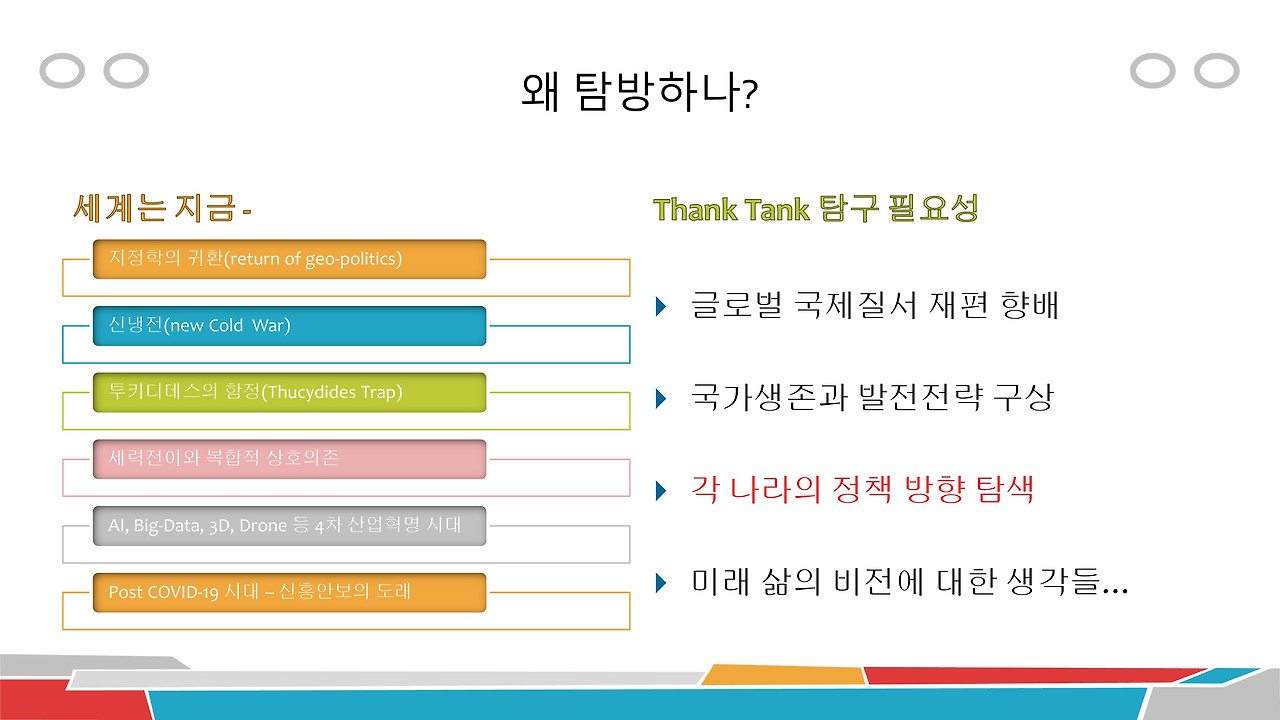 왜 탐방하나?

세계는 지금 -

지정학의 귀환(return of geo-politics)

신냉전(new Cold War)

투키디데스의 함정(Thucydides Trap)

세력전이와 복합적 상호의존

AI, Big-Data, 3D, Drone 등 4차 산업혁명 시대

Post COVID-19 시대 – 신흥안보의 도래

Thank Tank 탐구 필요성

글로벌 국제질서 재편 향배

국가생존과 발전전략 구상

각 나라의 정책 방향 탐색

미래 삶의 비전에 대한 생각들...